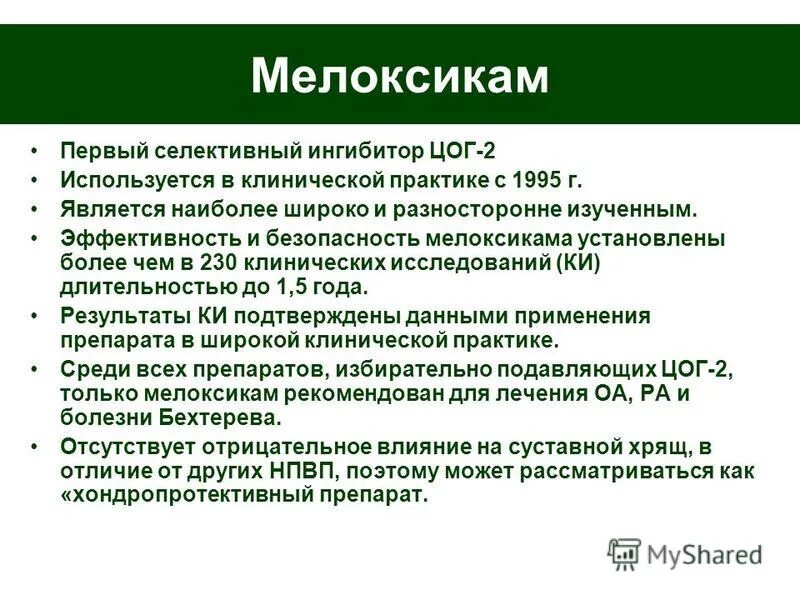 Мелоксикам

• Первый селективный ингибитор ЦОГ-2
• Используется в клинической практике с 1995 г.
• Является наиболее широко и разносторонне изученным.
• Эффективность и безопасность мелоксикама установлены более чем в 230 клинических исследований (КИ) длительностью до 1,5 года.
• Результаты КИ подтверждены данными применения препарата в широкой клинической практике.
• Среди всех препаратов, избирательно подавляющих ЦОГ-2, только мелоксикам рекомендован для лечения ОА, РА и болезни Бехтерева.
• Отсутствует отрицательное влияние на суставной хрящ, в отличие от других НПВП, поэтому может рассматриваться как «хондропротективный препарат.

MyShared